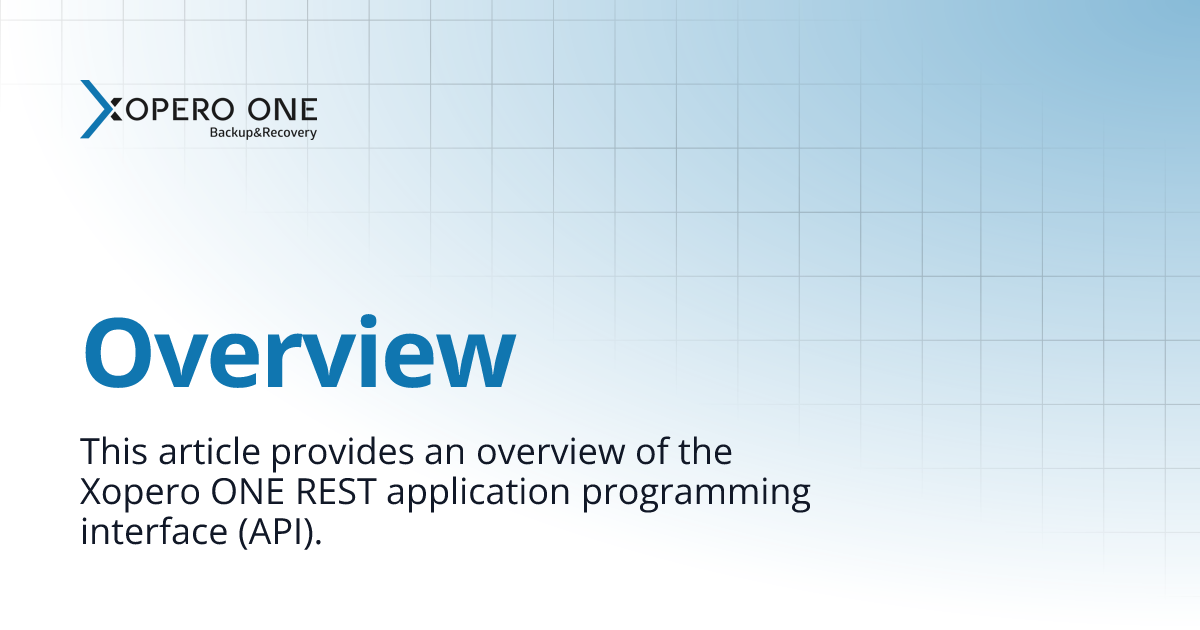 XOPERO ONE
Backup&Recovery

Overview

This article provides an overview of the Xopero ONE REST application programming interface (API).